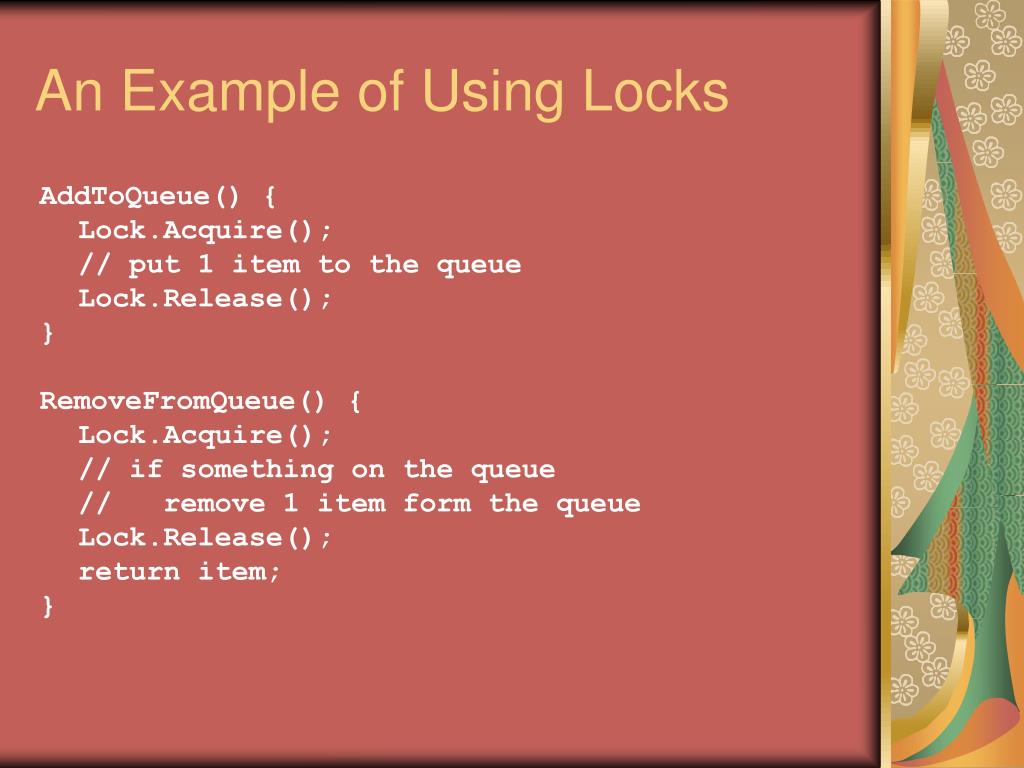 An Example of Using Locks

AddToQueue() {
  Lock.Acquire();
  // put 1 item to the queue
  Lock.Release();
}

RemoveFromQueue() {
  Lock.Acquire();
  // if something on the queue
  //   remove 1 item form the queue
  Lock.Release();
  return item;
}